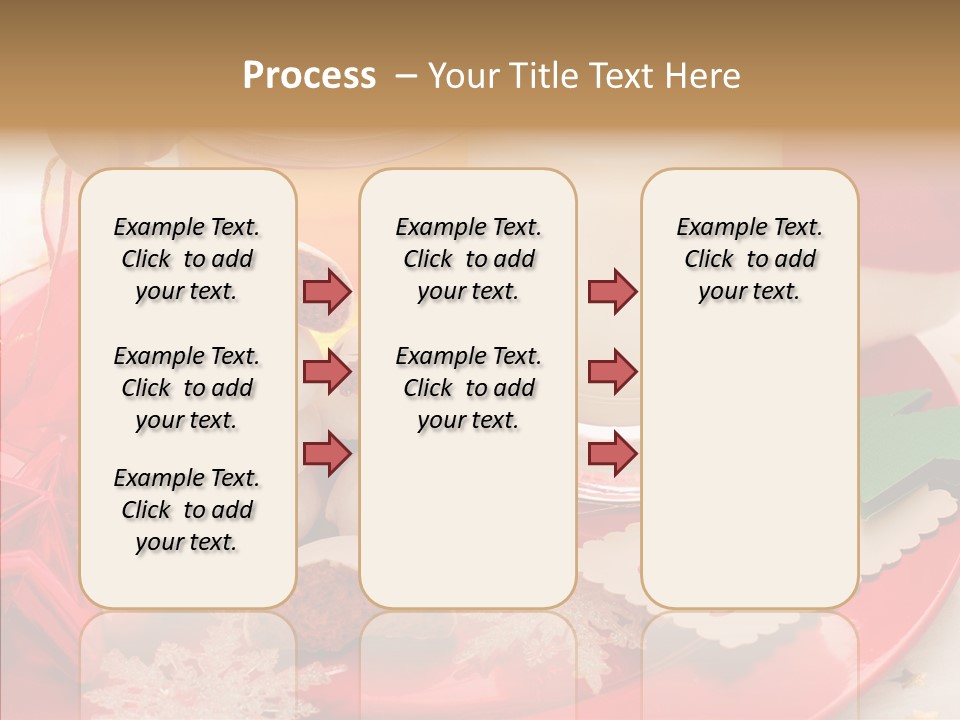 Process – Your Title Text Here

Example Text. Click to add your text.

Example Text. Click to add your text.

Example Text. Click to add your text.

Example Text. Click to add your text.

Example Text. Click to add your text.

Example Text. Click to add your text.